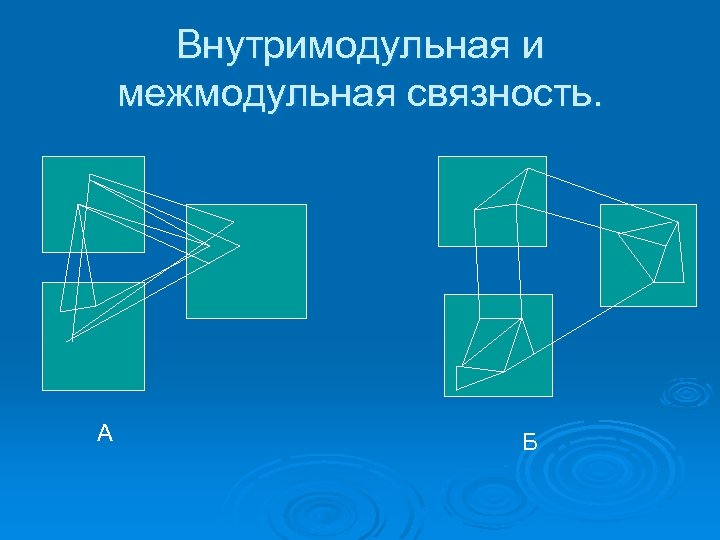 Внутримодульная и межмодульная связность.

А

Б